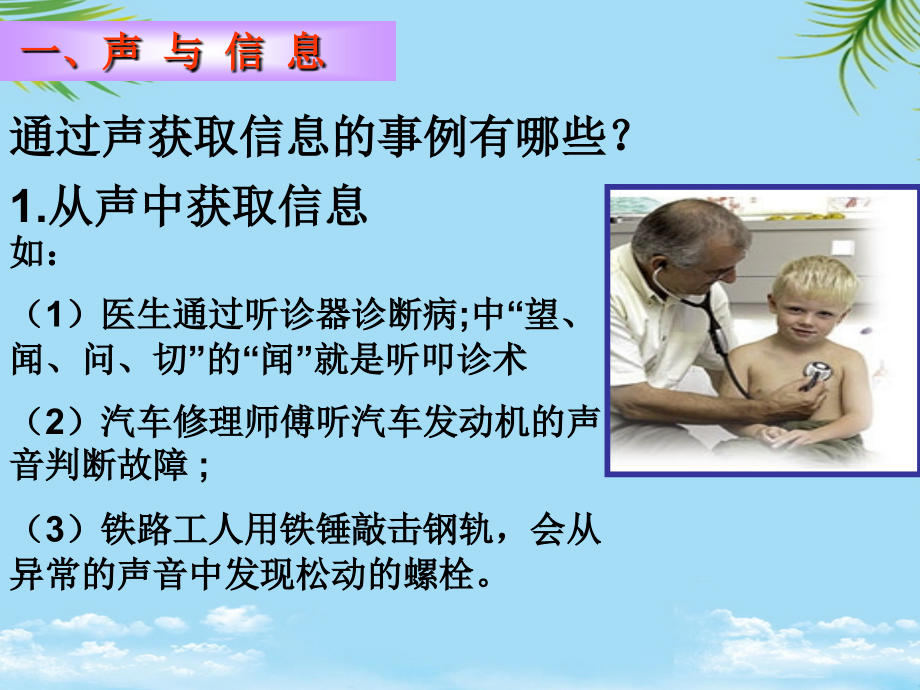 一、声与信息

通过声获取信息的事例有哪些?

1.从声中获取信息

如:

(1)医生通过听诊器诊断病;中“望、闻、问、切”的“闻”就是听叩诊术

(2)汽车修理师傅听汽车发动机的声音判断故障;

(3)铁路工人用铁锤敲击钢轨,会从异常的声音中发现松动的螺栓。